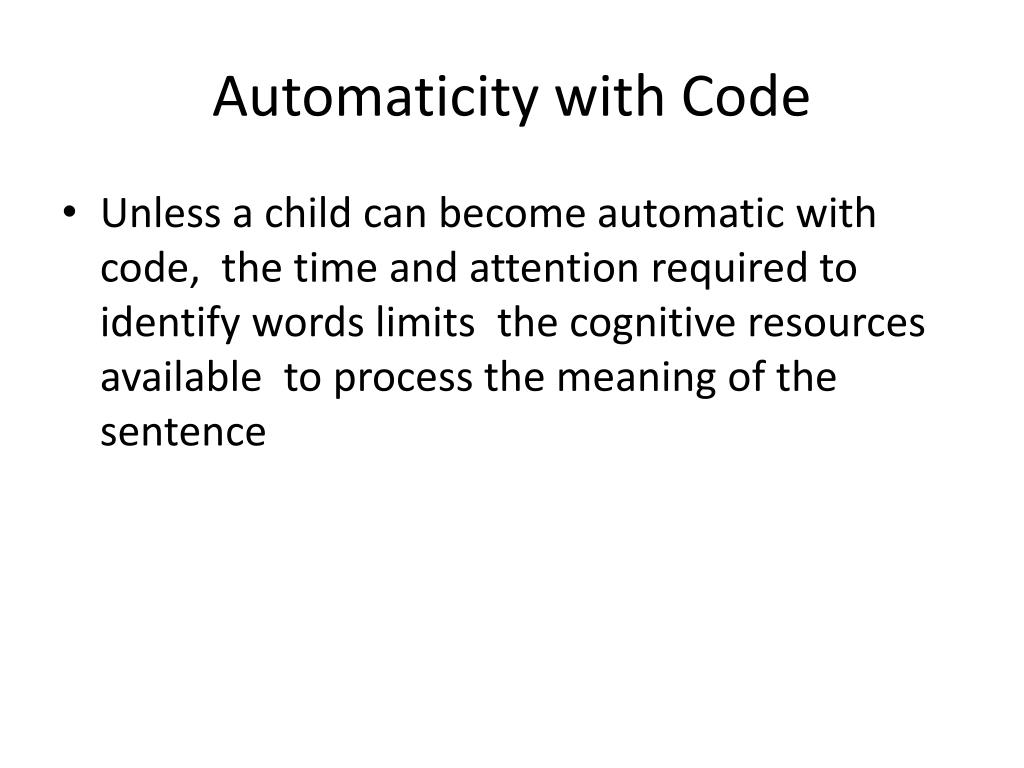 Automaticity with Code

• Unless a child can become automatic with code, the time and attention required to identify words limits the cognitive resources available to process the meaning of the sentence